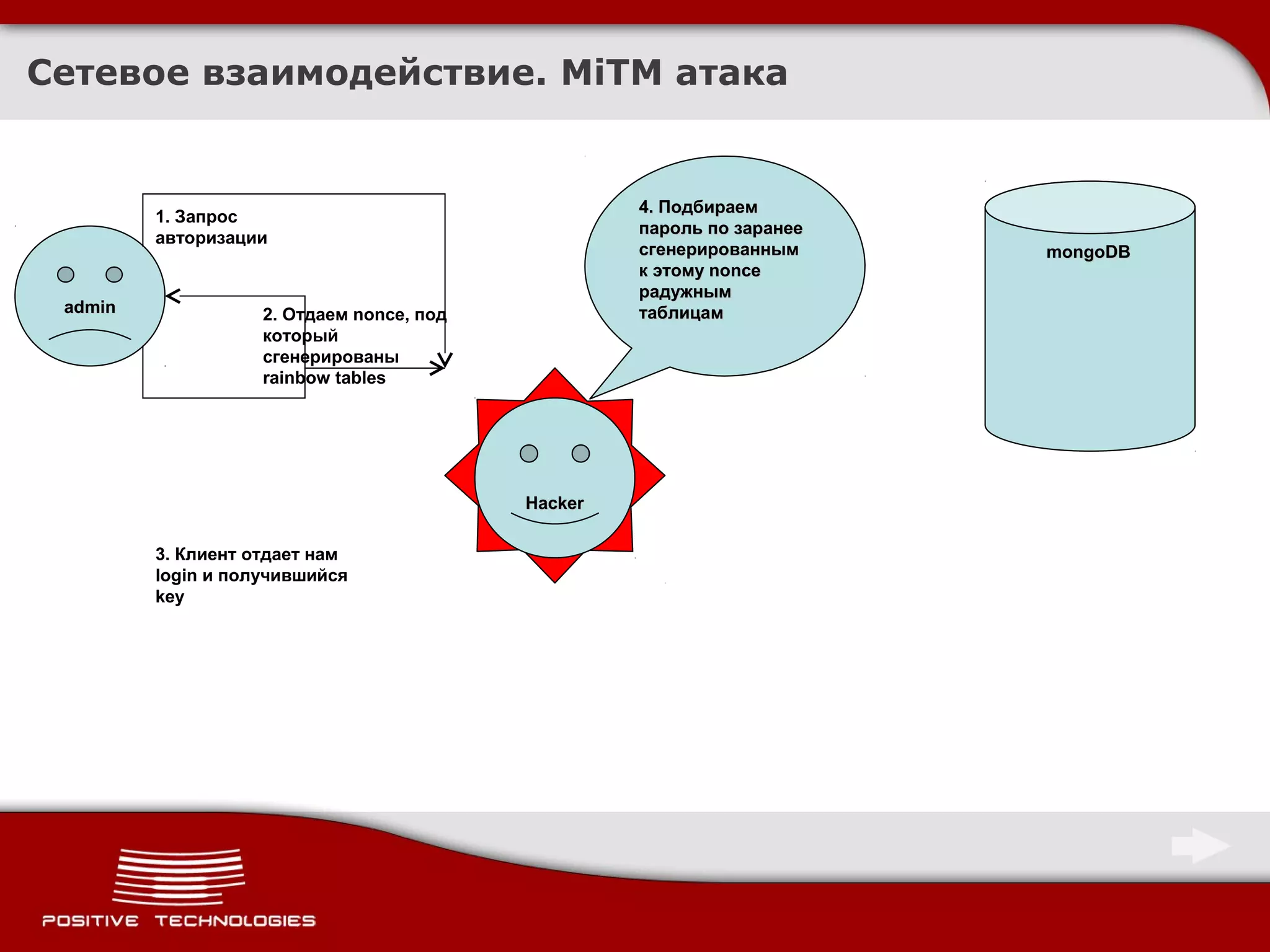 Сетевое взаимодействие. MiTM атака

1. Запрос авторизации

admin

2. Отдаем nonce, под который сгенерированы rainbow tables

4. Подбираем пароль по заранее сгенерированным к этому nonce радужным таблицам

mongoDB

Hacker

3. Клиент отдает нам login и получившийся key

POSITIVE TECHNOLOGIES